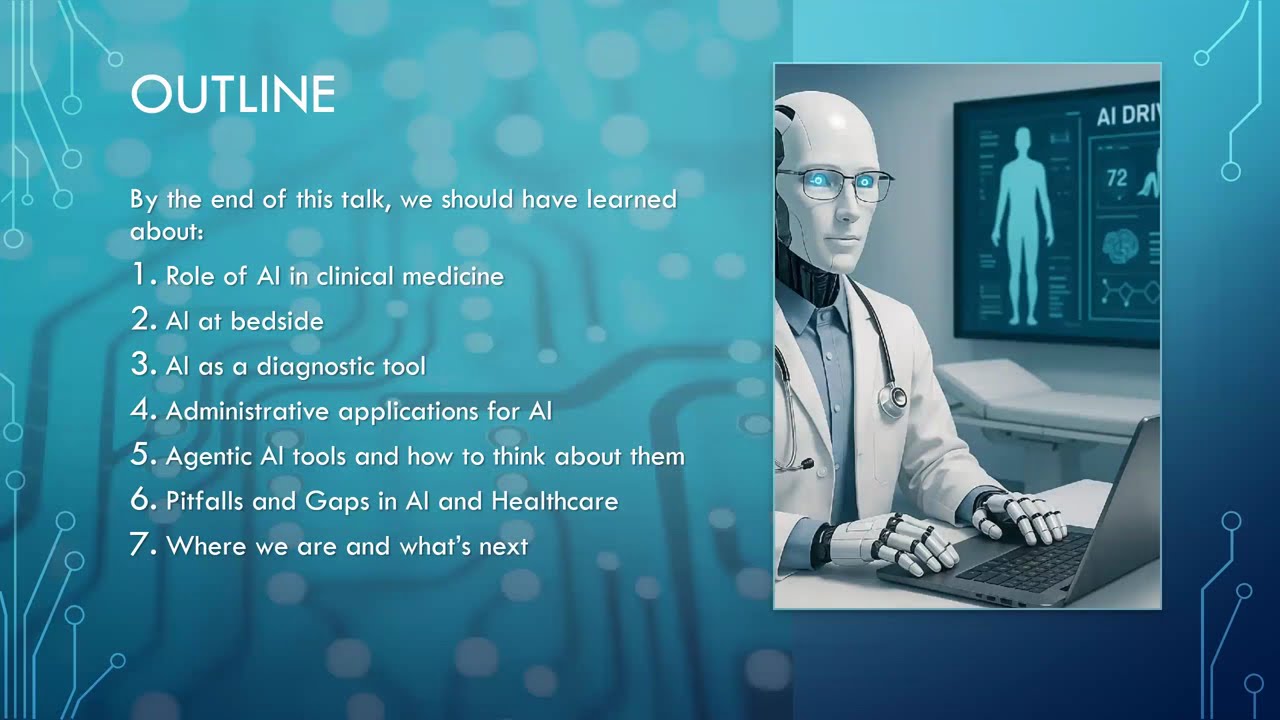 OUTLINE

By the end of this talk, we should have learned about:

1. Role of AI in clinical medicine
2. AI at bedside
3. AI as a diagnostic tool
4. Administrative applications for AI
5. Agentic AI tools and how to think about them
6. Pitfalls and Gaps in AI and Healthcare
7. Where we are and what's next

AI DRI
72